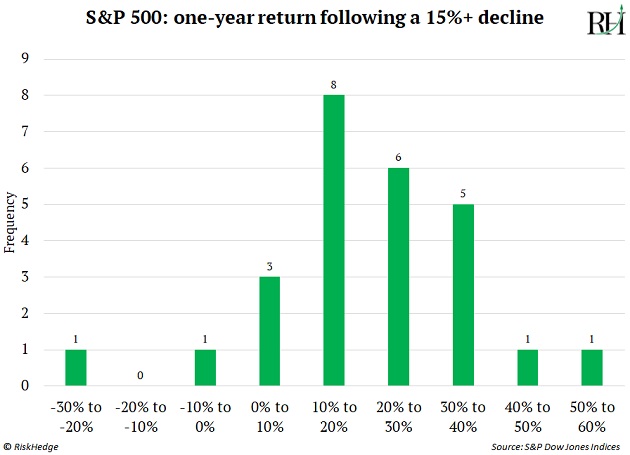 S&P 500: one-year return following a 15%+ decline

RH

Frequency

9
8
7
6
5
4
3
2
1
0

1
0
1
3
8
6
5
1
1

-30% to -20%
-20% to -10%
-10% to 0%
0% to 10%
10% to 20%
20% to 30%
30% to 40%
40% to 50%
50% to 60%

© RiskHedge

Source: S&P Dow Jones Indices